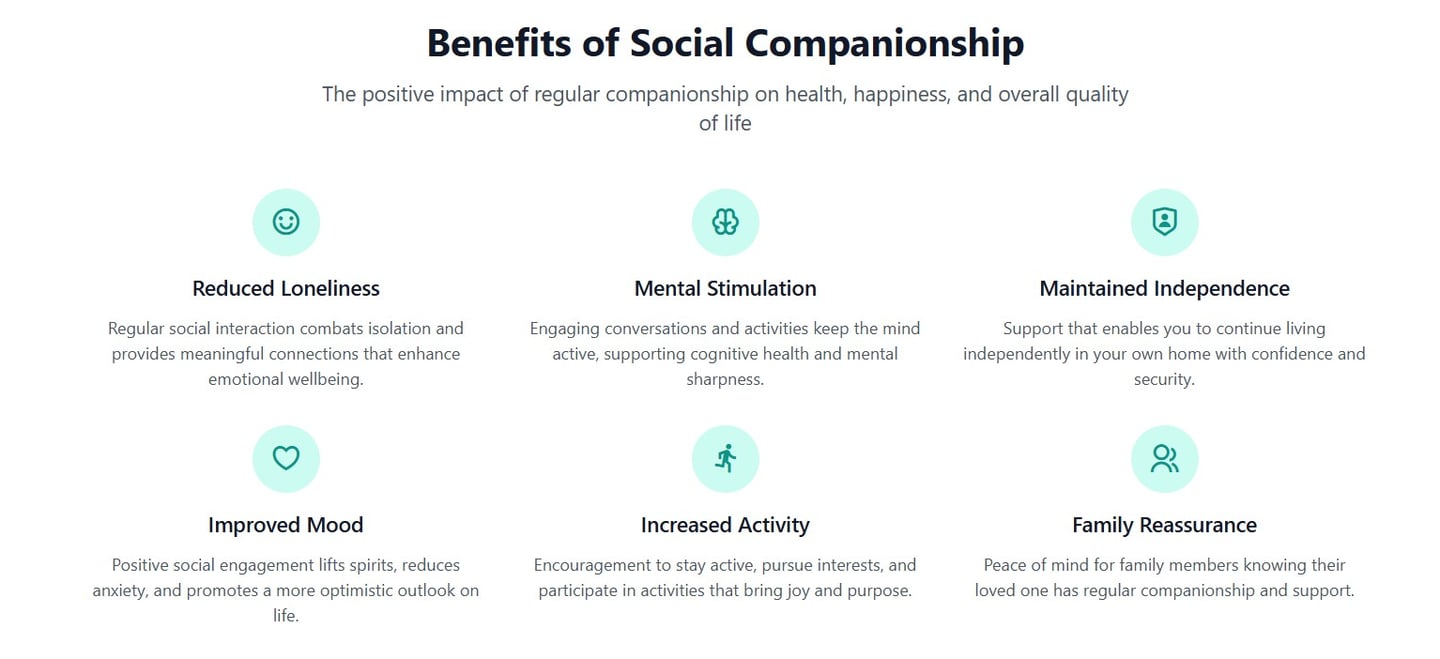 Benefits of Social Companionship

The positive impact of regular companionship on health, happiness, and overall quality of life

Reduced Loneliness

Regular social interaction combats isolation and provides meaningful connections that enhance emotional wellbeing.

Mental Stimulation

Engaging conversations and activities keep the mind active, supporting cognitive health and mental sharpness.

Maintained Independence

Support that enables you to continue living independently in your own home with confidence and security.

Improved Mood

Positive social engagement lifts spirits, reduces anxiety, and promotes a more optimistic outlook on life.

Increased Activity

Encouragement to stay active, pursue interests, and participate in activities that bring joy and purpose.

Family Reassurance

Peace of mind for family members knowing their loved one has regular companionship and support.